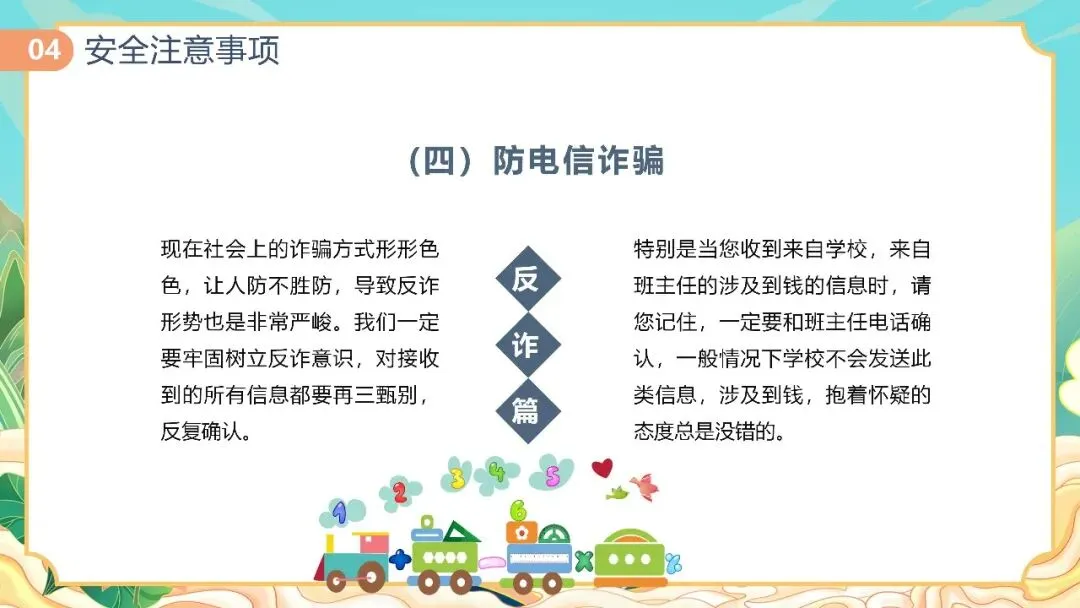 04 安全注意事项

（四）防电信诈骗

现在社会上的诈骗方式形形色色，让人防不胜防，导致反诈形势也是非常严峻。我们一定要牢固树立反诈意识，对接收到的所有信息都要再三甄别，反复确认。

反
诈
篇

特别是当您收到来自学校，来自班主任的涉及到钱的信息时，请您记住，一定要和班主任电话确认，一般情况下学校不会发送此类信息，涉及到钱，抱着怀疑的态度总是没错的。

1 2 3 4 5 6